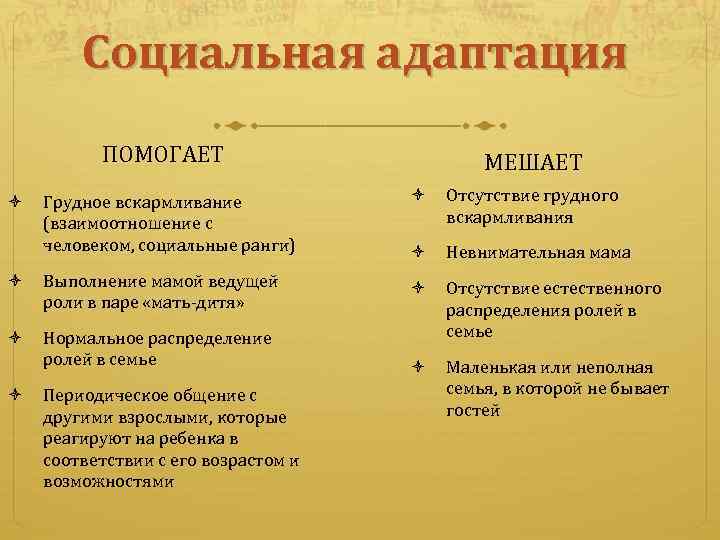 Социальная адаптация

ПОМОГАЕТ

Грудное вскармливание (взаимоотношение с человеком, социальные ранги)

Выполнение мамой ведущей роли в паре «мать-дитя»

Нормальное распределение ролей в семье

Периодическое общение с другими взрослыми, которые реагируют на ребенка в соответствии с его возрастом и возможностями

МЕШАЕТ

Отсутствие грудного вскармливания

Невнимательная мама

Отсутствие естественного распределения ролей в семье

Маленькая или неполная семья, в которой не бывает гостей